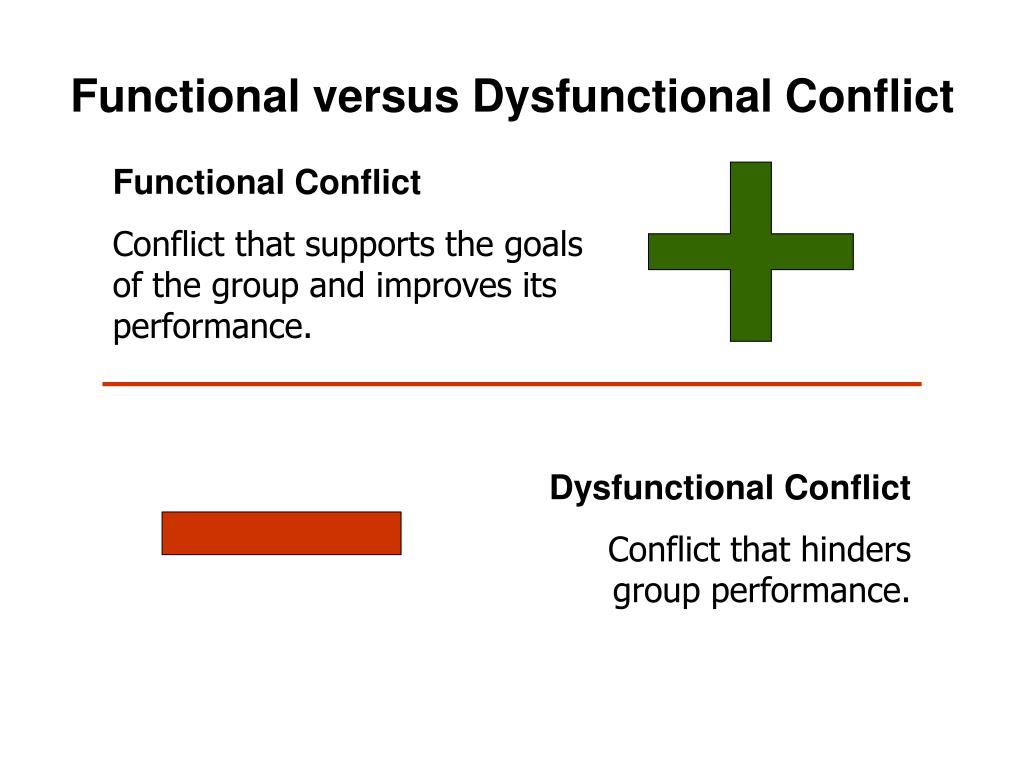 Functional versus Dysfunctional Conflict

Functional Conflict

Conflict that supports the goals of the group and improves its performance.

Dysfunctional Conflict

Conflict that hinders group performance.